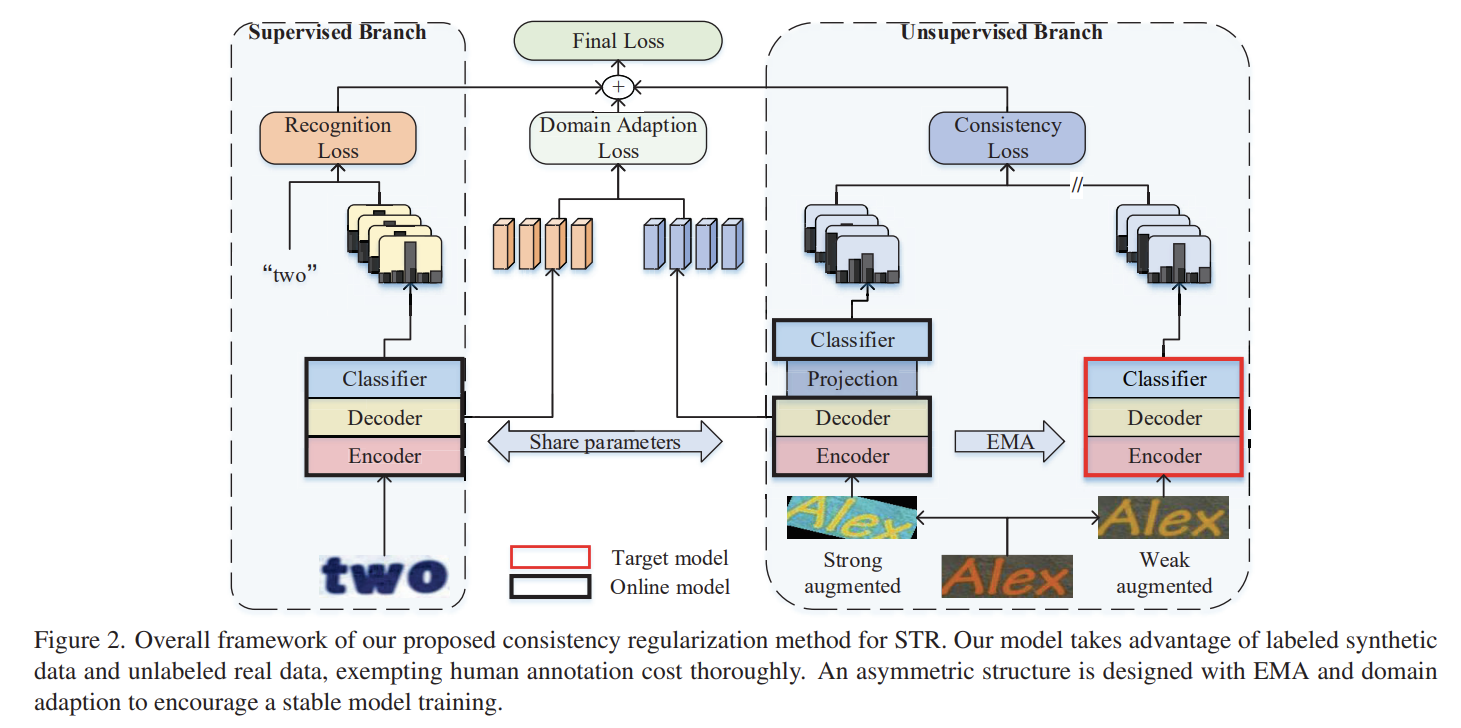 Supervised Branch

Final Loss

Unsupervised Branch

+

Recognition Loss

Domain Adaption Loss

Consistency Loss

//

"two"

Classifier

Decoder

Encoder

Share parameters

Classifier

Projection

Decoder

Encoder

EMA

Classifier

Decoder

Encoder

two

Target model

Online model

Alex

Strong augmented

Alex

Alex

Weak augmented

Figure 2. Overall framework of our proposed consistency regularization method for STR. Our model takes advantage of labeled synthetic data and unlabeled real data, exempting human annotation cost thoroughly. An asymmetric structure is designed with EMA and domain adaption to encourage a stable model training.